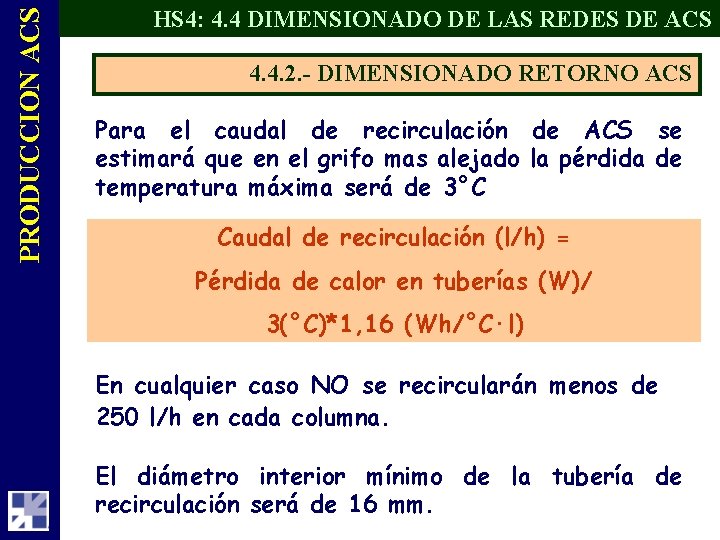 PRODUCCION ACS

HS4: 4.4 DIMENSIONADO DE LAS REDES DE ACS

4.4.2.- DIMENSIONADO RETORNO ACS

Para el caudal de recirculación de ACS se estimará que en el grifo mas alejado la pérdida de temperatura máxima será de 3°C

Caudal de recirculación (l/h) =

Pérdida de calor en tuberías (W)/

3(°C)*1,16 (Wh/°C·l)

En cualquier caso NO se recircularán menos de 250 l/h en cada columna.

El diámetro interior mínimo de la tubería de recirculación será de 16 mm.